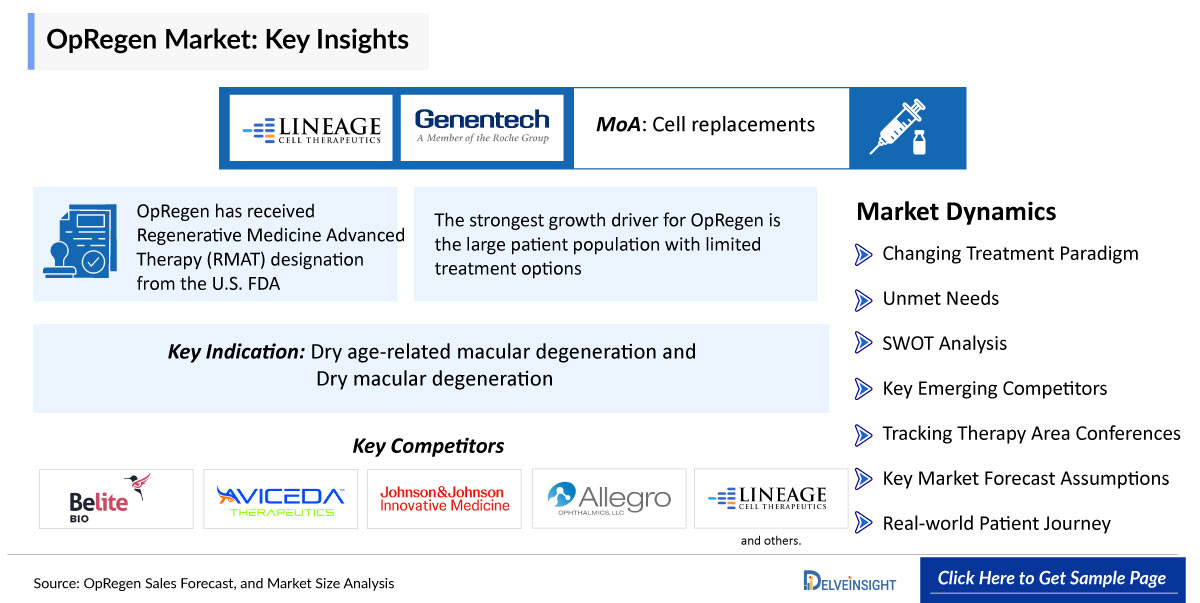 OpRegen Market: Key Insights

LINEAGE CELL THERAPEUTICS

Genentech A Member of the Roche Group

MoA: Cell replacements

OpRegen has received Regenerative Medicine Advanced Therapy (RMAT) designation from the U.S. FDA

The strongest growth driver for OpRegen is the large patient population with limited treatment options

Key Indication: Dry age-related macular degeneration and Dry macular degeneration

Key Competitors

Belite BIO

AVICEDA THERAPEUTICS

Johnson&Johnson Innovative Medicine

Allegro OPHTHALMICS, LLC

LINEAGE CELL THERAPEUTICS

and others.

Market Dynamics

Changing Treatment Paradigm

Unmet Needs

SWOT Analysis

Key Emerging Competitors

Tracking Therapy Area Conferences

Key Market Forecast Assumptions

Real-world Patient Journey

Source: OpRegen Sales Forecast, and Market Size Analysis

DELVEINSIGHT

Click Here to Get Sample Page